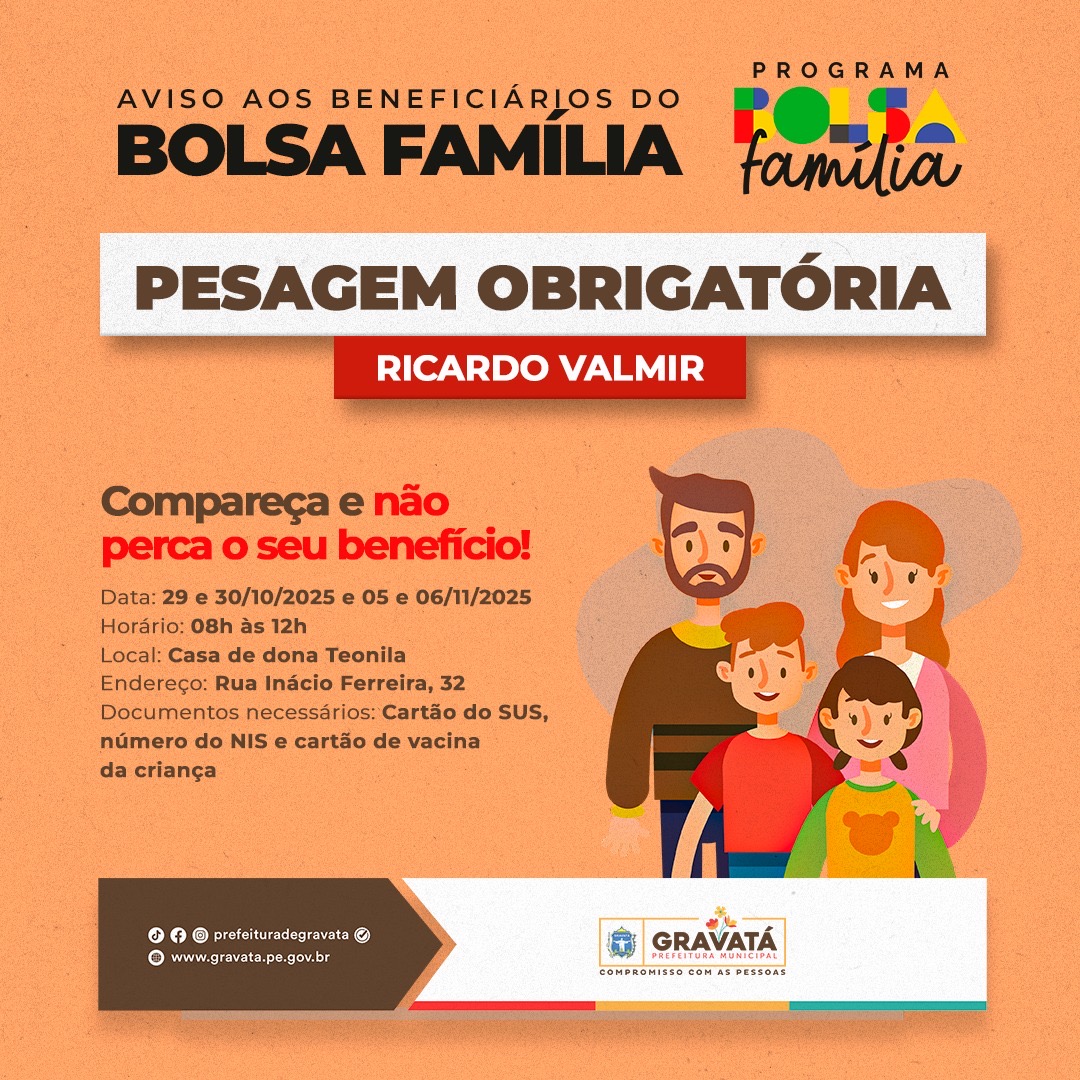 AVISO AOS BENEFICIÁRIOS DO
BOLSA FAMÍLIA

PROGRAMA
BOLSA
família

PESAGEM OBRIGATÓRIA

RICARDO VALMIR

Compareça e não perca o seu benefício!

Data: 29 e 30/10/2025 e 05 e 06/11/2025
Horário: 08h às 12h
Local: Casa de dona Teonila
Endereço: Rua Inácio Ferreira, 32
Documentos necessários: Cartão do SUS, número do NIS e cartão de vacina da criança

prefeituradegravata
www.gravata.pe.gov.br

GRAVATÁ
PREFEITURA MUNICIPAL
COMPROMISSO COM AS PESSOAS